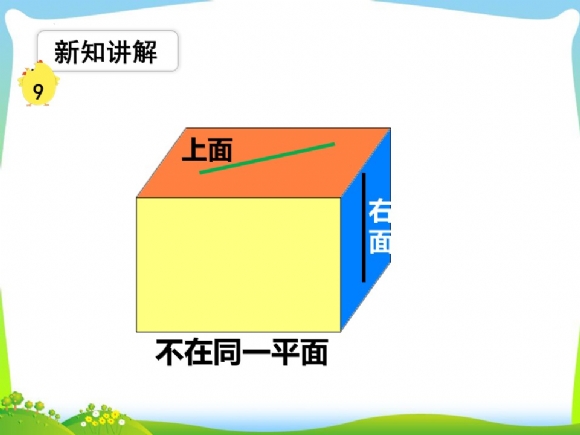 新知讲解

9

上面

右面

不在同一平面